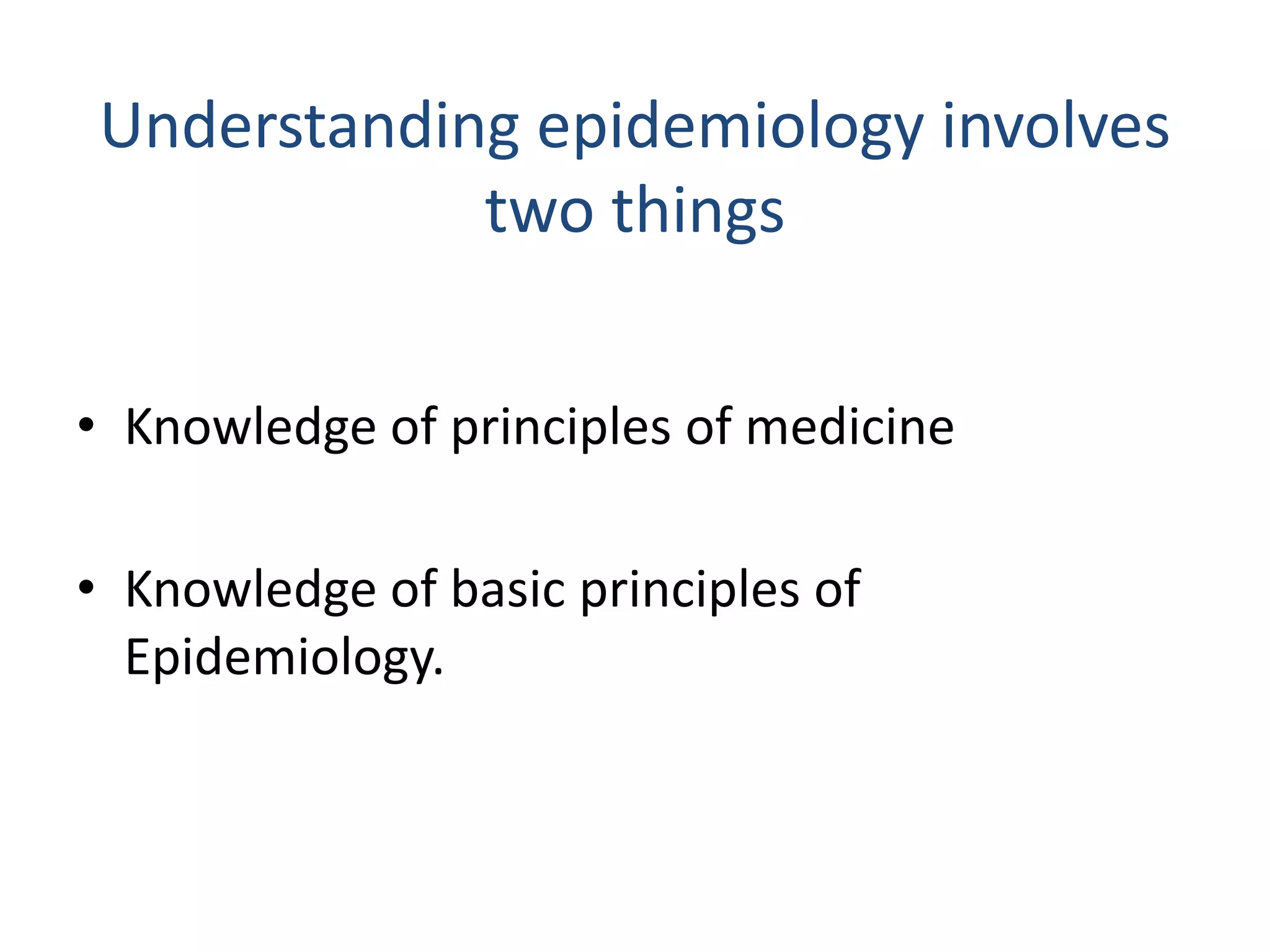 Understanding epidemiology involves two things

• Knowledge of principles of medicine

• Knowledge of basic principles of Epidemiology.